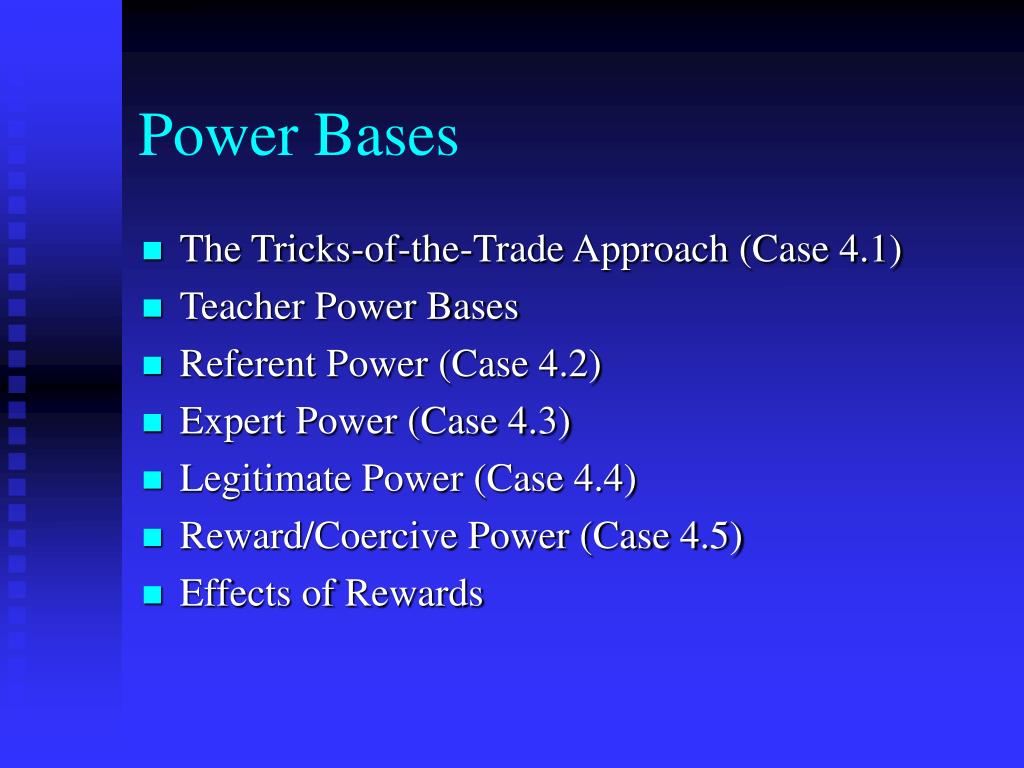 Power Bases

- The Tricks-of-the-Trade Approach (Case 4.1)
- Teacher Power Bases
- Referent Power (Case 4.2)
- Expert Power (Case 4.3)
- Legitimate Power (Case 4.4)
- Reward/Coercive Power (Case 4.5)
- Effects of Rewards